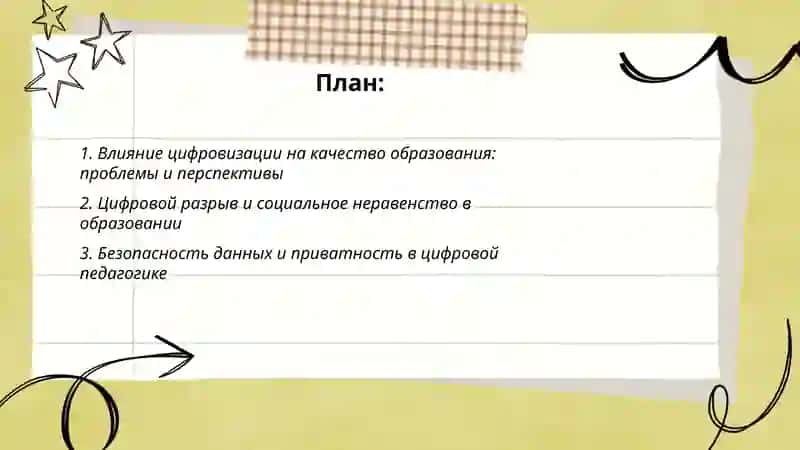 План:

1. Влияние цифровизации на качество образования: проблемы и перспективы

2. Цифровой разрыв и социальное неравенство в образовании

3. Безопасность данных и приватность в цифровой педагогике